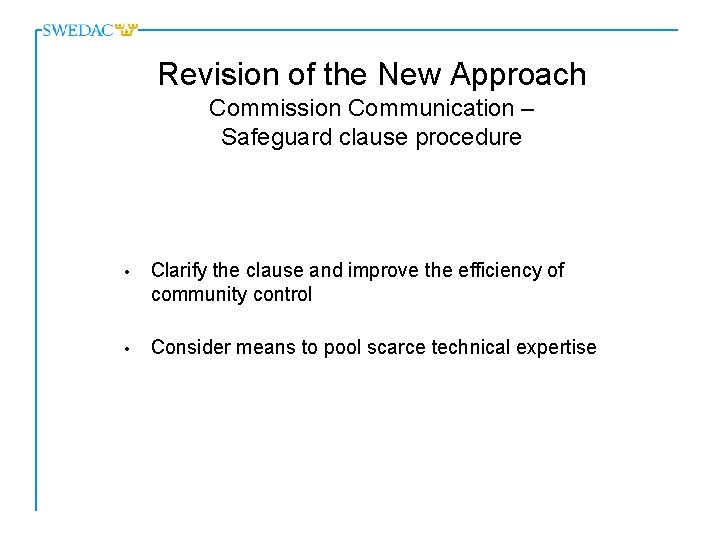 SWEDAC

Revision of the New Approach
Commission Communication – Safeguard clause procedure

• Clarify the clause and improve the efficiency of community control

• Consider means to pool scarce technical expertise